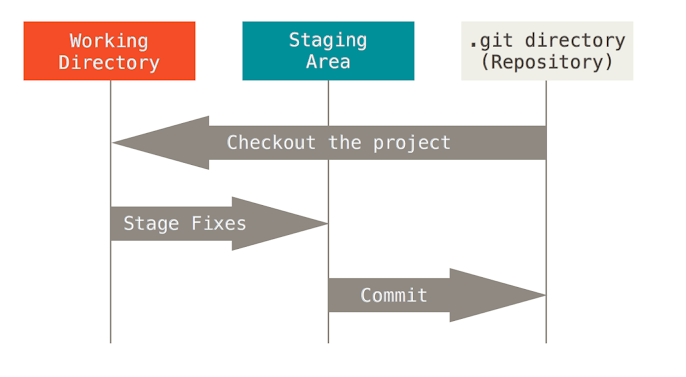 Working Directory

Staging Area

.git directory (Repository)

Checkout the project

Stage Fixes

Commit